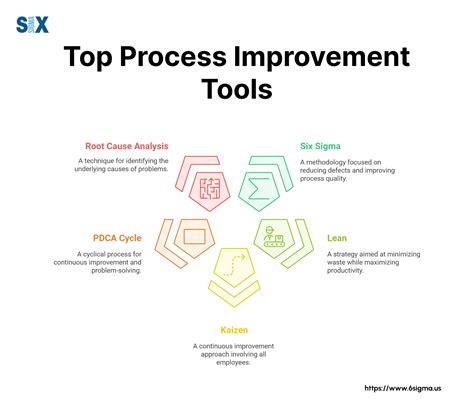 SIX SIGMA

Top Process Improvement Tools

Root Cause Analysis

A technique for identifying the underlying causes of problems.

Six Sigma

A methodology focused on reducing defects and improving process quality.

PDCA Cycle

A cyclical process for continuous improvement and problem-solving.

Lean

A strategy aimed at minimizing waste while maximizing productivity.

Kaizen

A continuous improvement approach involving all employees.

https://www.6sigma.us